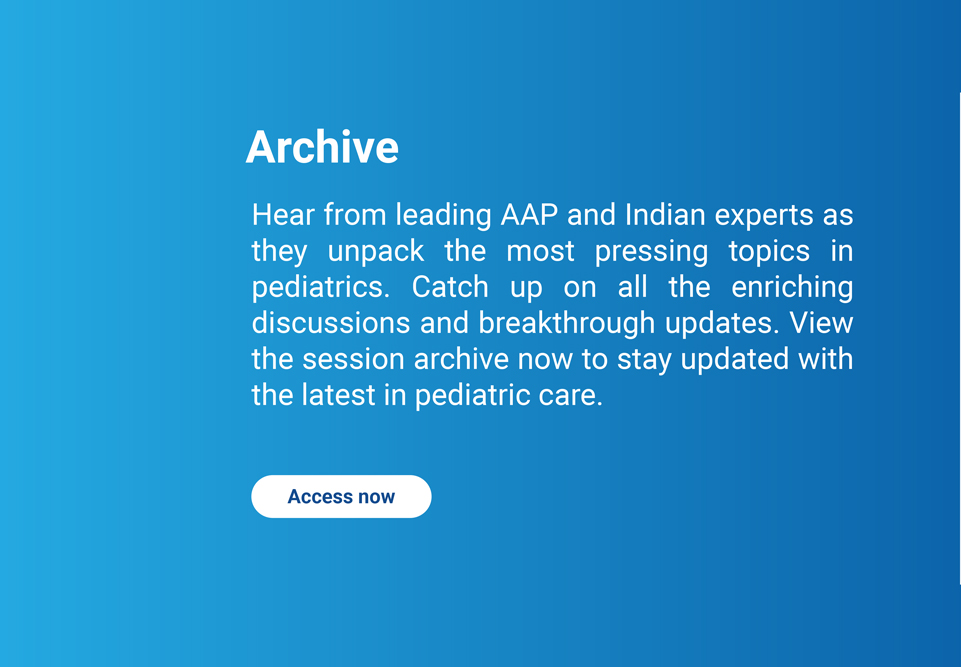 Archive

Hear from leading AAP and Indian experts as they unpack the most pressing topics in pediatrics. Catch up on all the enriching discussions and breakthrough updates. View the session archive now to stay updated with the latest in pediatric care.

Access now